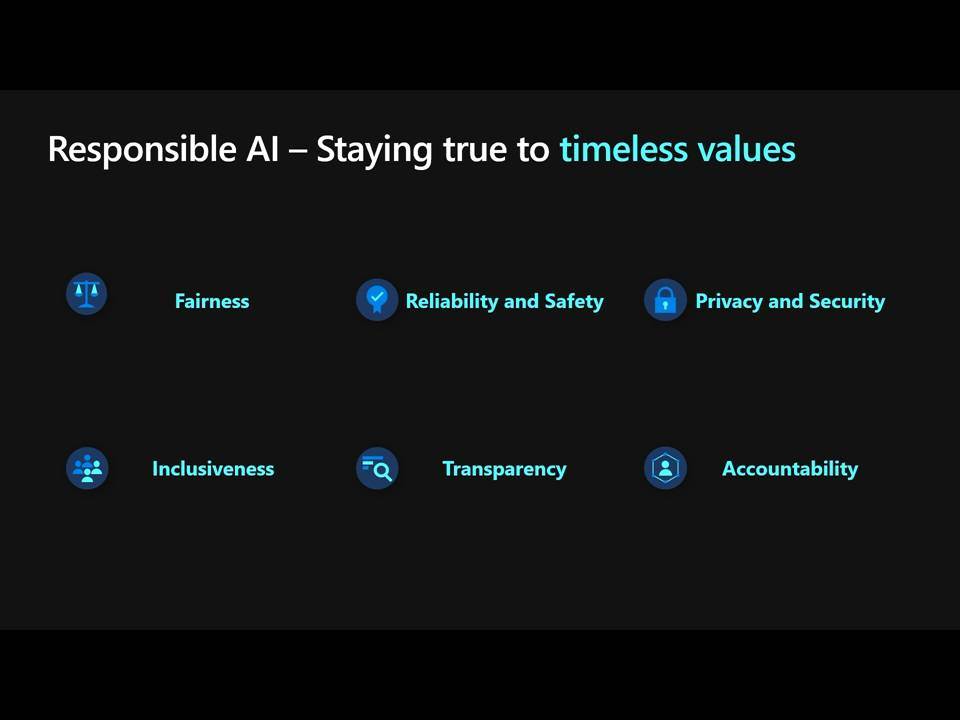 Responsible AI – Staying true to timeless values

Fairness

Reliability and Safety

Privacy and Security

Inclusiveness

Transparency

Accountability